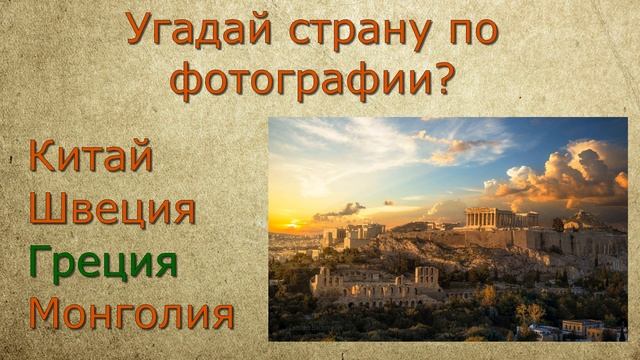 Угадай страну по фотографии?

Китай
Швеция
Греция
Монголия